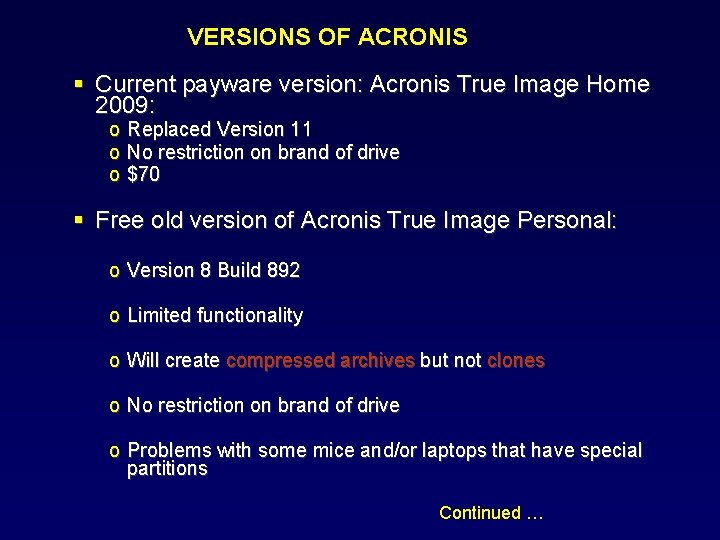 VERSIONS OF ACRONIS

▪ Current payware version: Acronis True Image Home 2009:

o Replaced Version 11
o No restriction on brand of drive
o $70

▪ Free old version of Acronis True Image Personal:

o Version 8 Build 892

o Limited functionality

o Will create compressed archives but not clones

o No restriction on brand of drive

o Problems with some mice and/or laptops that have special partitions

Continued …